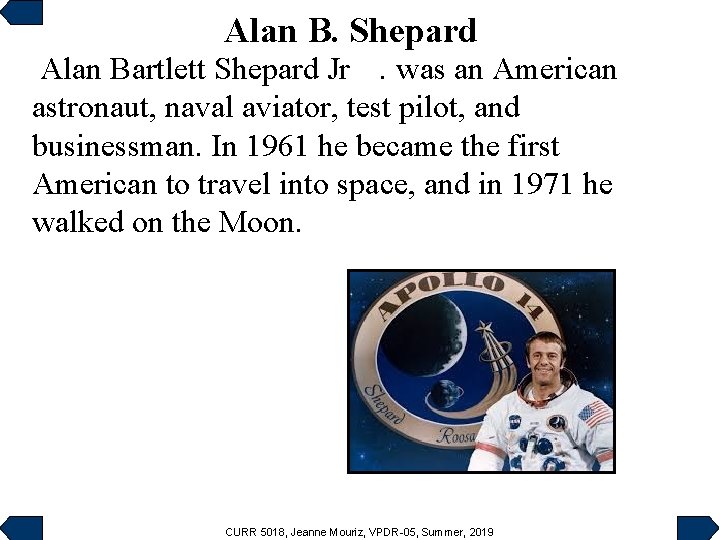 Alan B. Shepard

Alan Bartlett Shepard Jr . was an American astronaut, naval aviator, test pilot, and businessman. In 1961 he became the first American to travel into space, and in 1971 he walked on the Moon.

APOLLO 14

Shepard

Roosa

CURR 5018, Jeanne Mouriz, VPDR-05, Summer, 2019